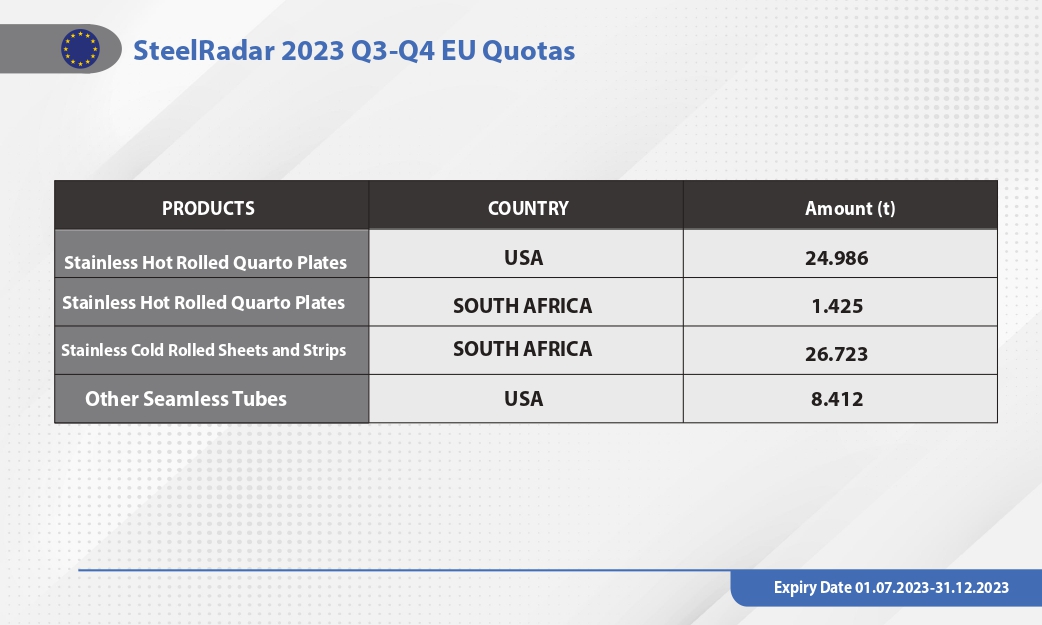 SteelRadar 2023 Q3-Q4 EU Quotas

| PRODUCTS | COUNTRY | Amount (t) |
|---|---|---|
| Stainless Hot Rolled Quarto Plates | USA | 24.986 |
| Stainless Hot Rolled Quarto Plates | SOUTH AFRICA | 1.425 |
| Stainless Cold Rolled Sheets and Strips | SOUTH AFRICA | 26.723 |
| Other Seamless Tubes | USA | 8.412 |

Expiry Date 01.07.2023-31.12.2023